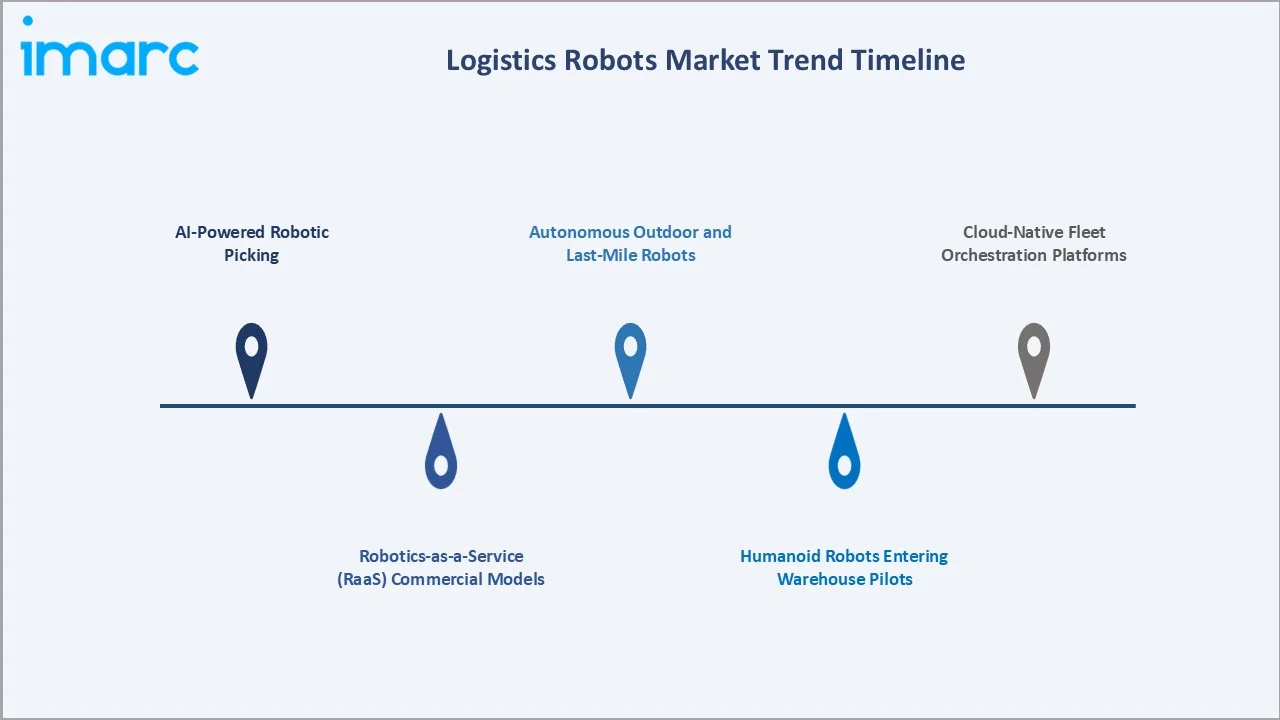 imarc

Logistics Robots Market Trend Timeline

AI-Powered Robotic Picking

Robotics-as-a-Service (RaaS) Commercial Models

Autonomous Outdoor and Last-Mile Robots

Humanoid Robots Entering Warehouse Pilots

Cloud-Native Fleet Orchestration Platforms